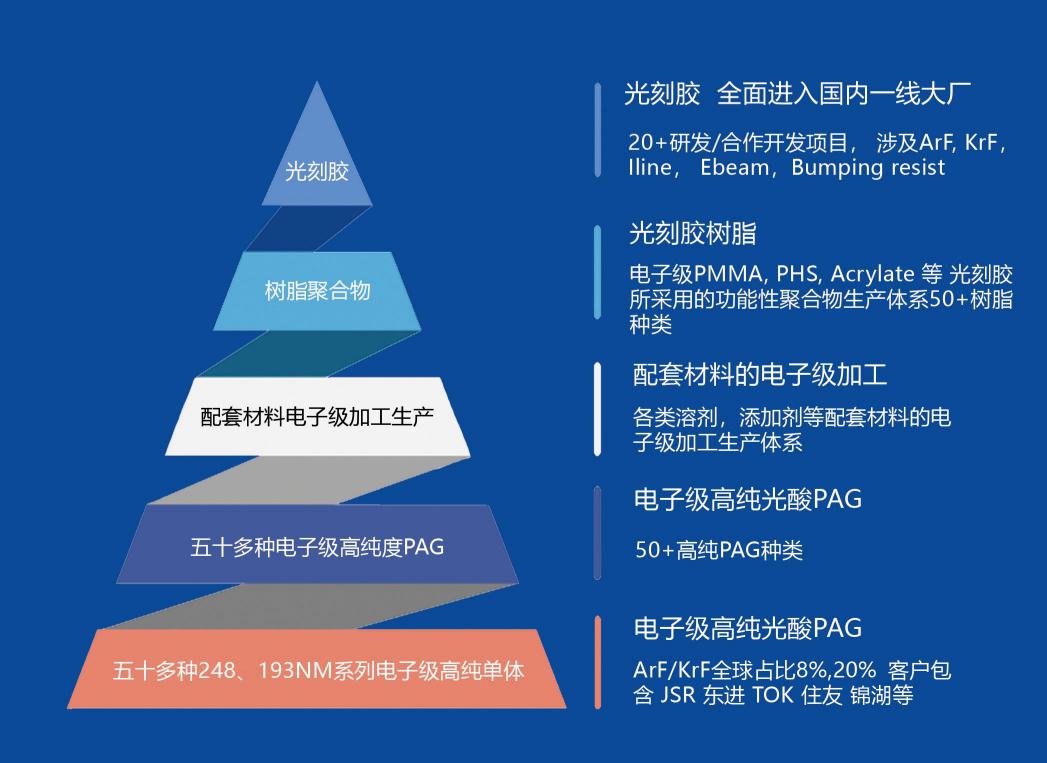 光刻胶

树脂聚合物

配套材料电子级加工生产

五十多种电子级高纯度PAG

五十多种248、193NM系列电子级高纯单体

光刻胶 全面进入国内一线大厂

20+研发/合作开发项目， 涉及ArF, KrF, Iline， Ebeam，Bumping resist

光刻胶树脂

电子级PMMA, PHS, Acrylate 等 光刻胶所采用的功能性聚合物生产体系50+树脂种类

配套材料的电子级加工

各类溶剂，添加剂等配套材料的电子级加工生产体系

电子级高纯光酸PAG

50+高纯PAG种类

电子级高纯光酸PAG

ArF/KrF全球占比8%,20% 客户包含 JSR 东进 TOK 住友 锦湖等